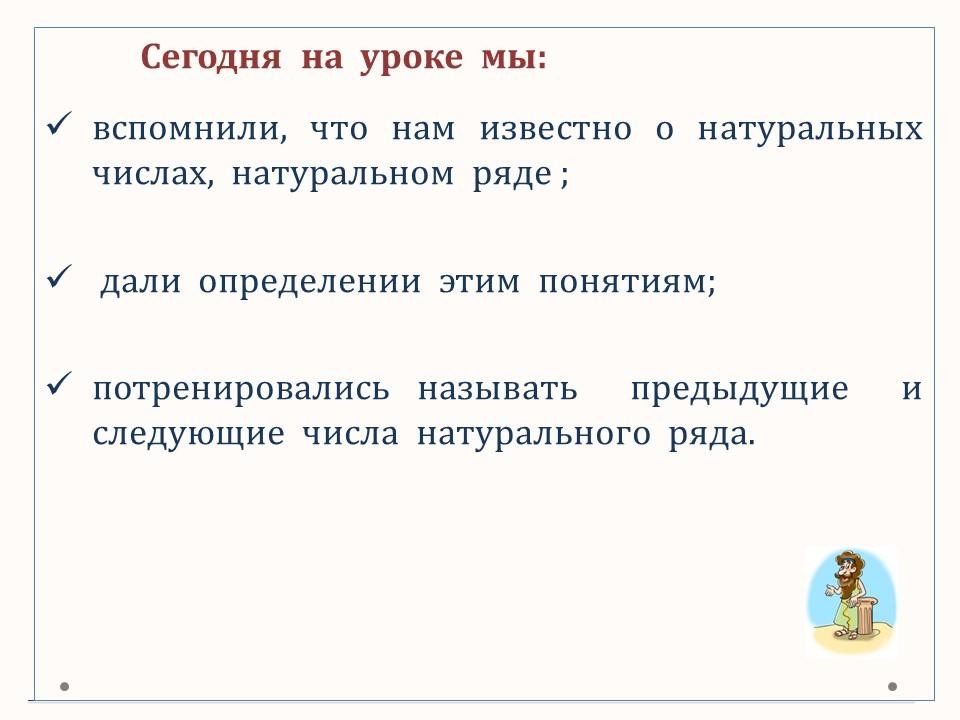 Сегодня на уроке мы:

✓ вспомнили, что нам известно о натуральных числах, натуральном ряде ;

✓ дали определении этим понятиям;

✓ потренировались называть предыдущие и следующие числа натурального ряда.